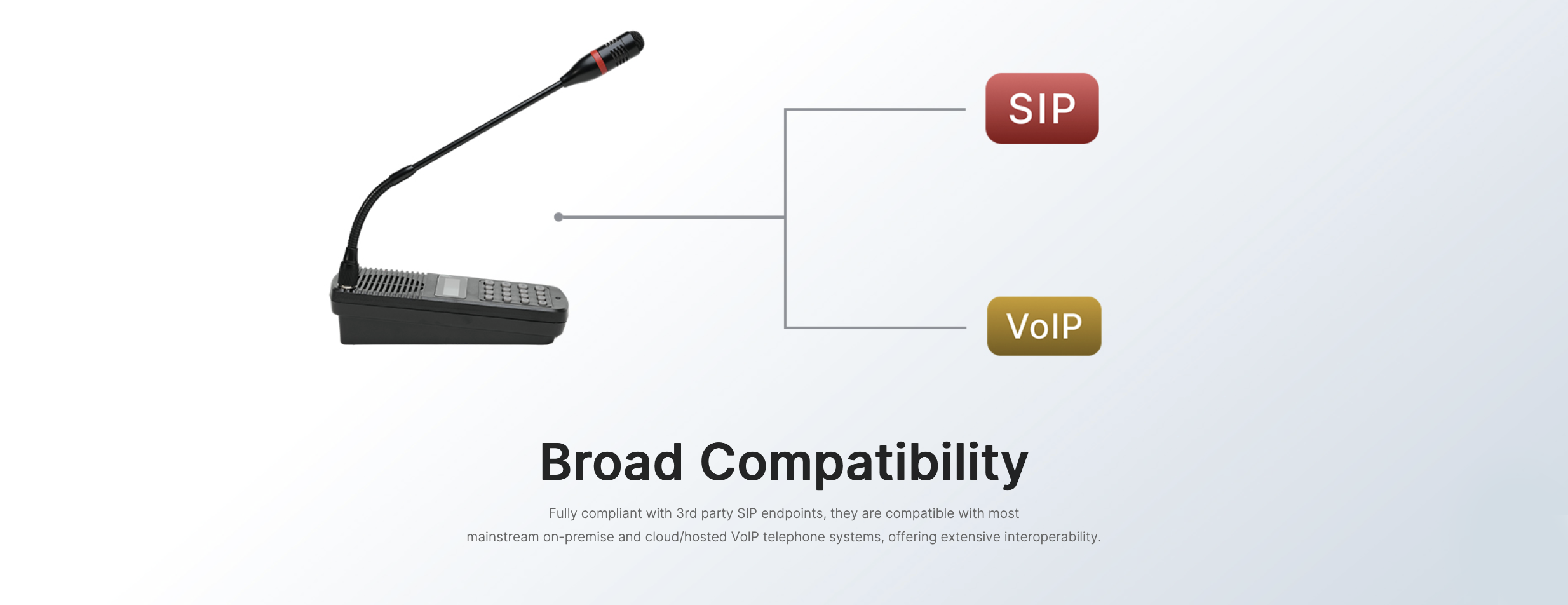 SIP

VoIP

Broad Compatibility

Fully compliant with 3rd party SIP endpoints, they are compatible with most mainstream on-premise and cloud/hosted VoIP telephone systems, offering extensive interoperability.